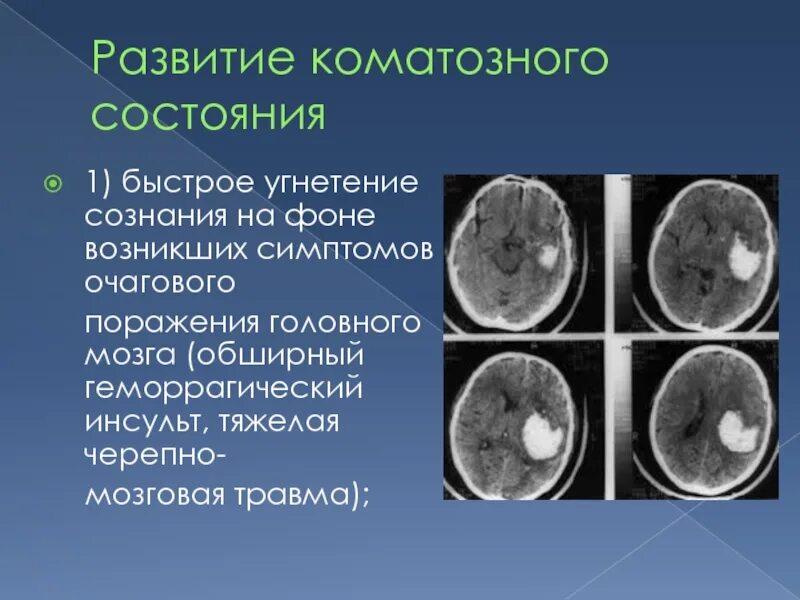 Развитие коматозного состояния

1) быстрое угнетение сознания на фоне возникших симптомов очагового

поражения головного мозга (обширный геморрагический инсульт, тяжелая черепно-

мозговая травма);